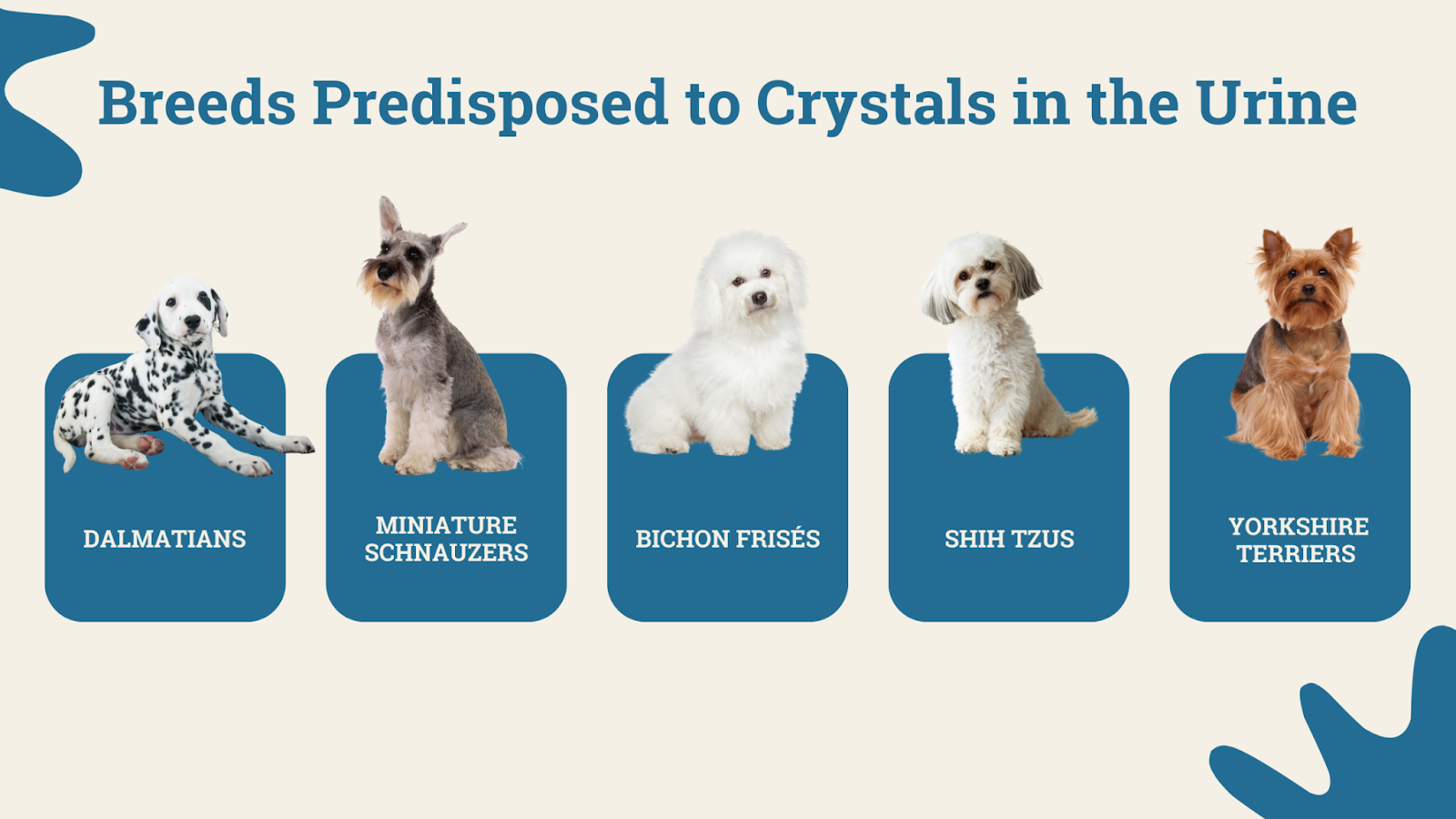 Breeds Predisposed to Crystals in the Urine

DALMATIANS

MINIATURE SCHNAUZERS

BICHON FRISÉS

SHIH TZUS

YORKSHIRE TERRIERS